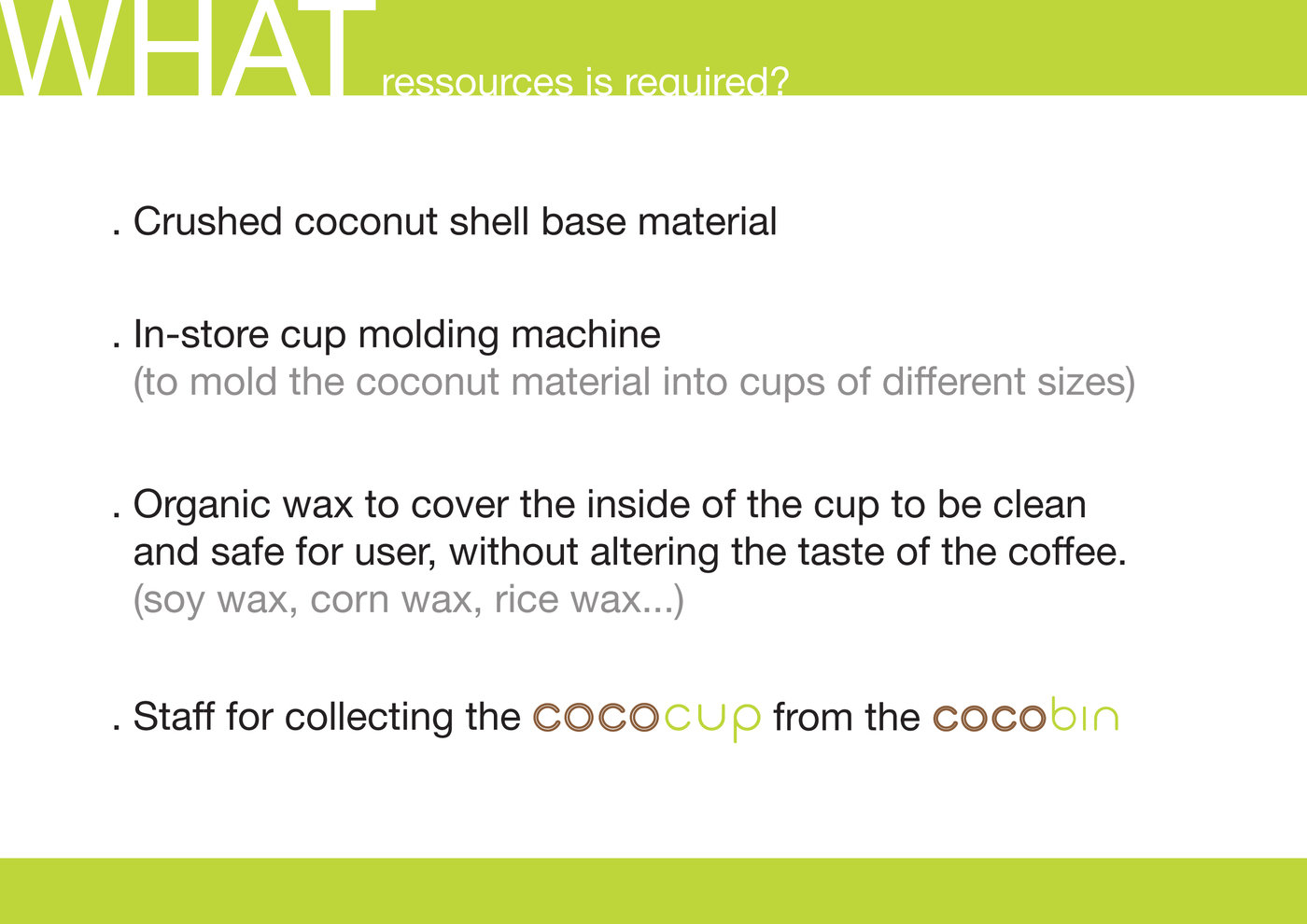 WHAT ressources is required?

. Crushed coconut shell base material

. In-store cup molding machine
(to mold the coconut material into cups of different sizes)

. Organic wax to cover the inside of the cup to be clean and safe for user, without altering the taste of the coffee.
(soy wax, corn wax, rice wax...)

. Staff for collecting the cococup from the cocobin